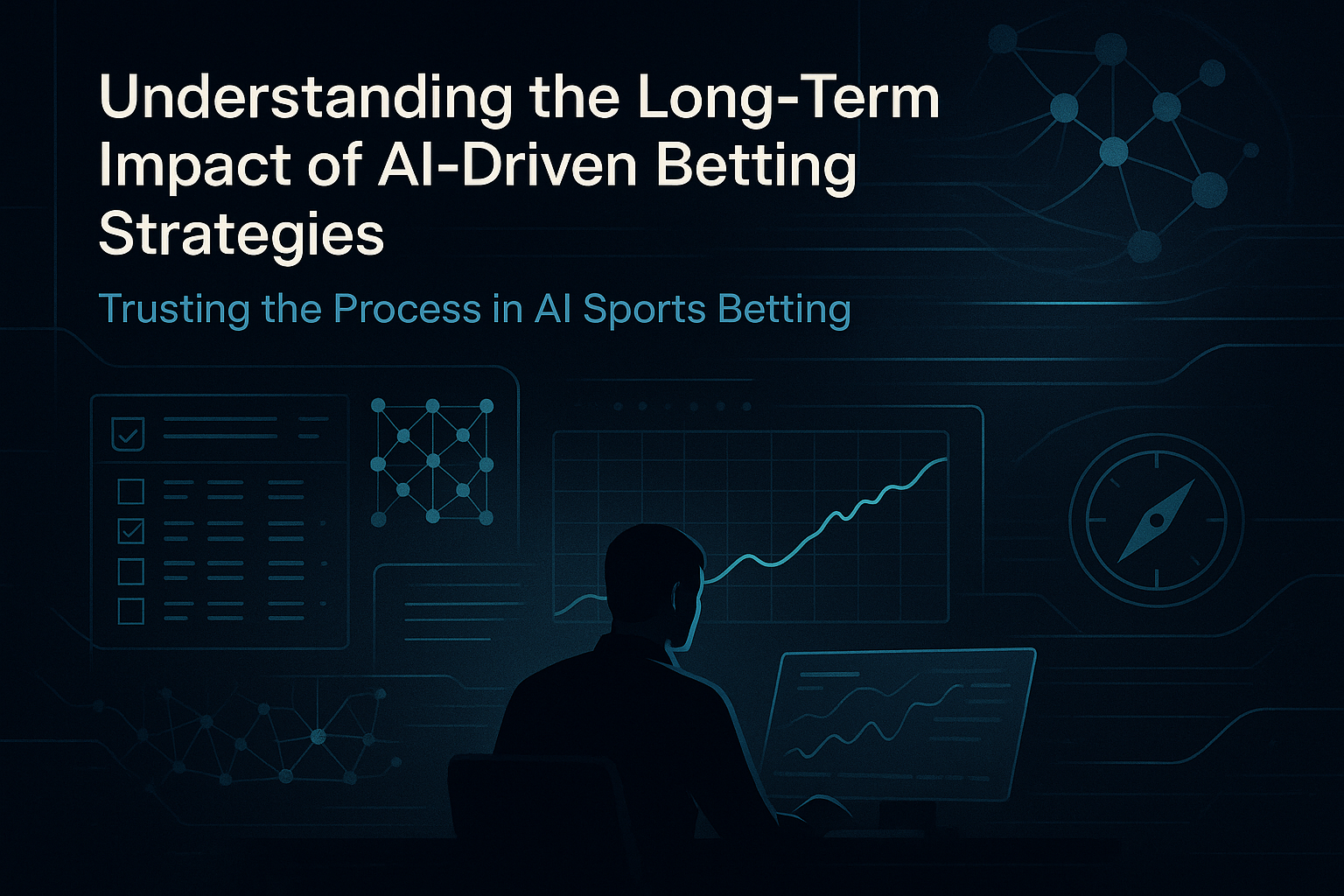 Understanding the Long-Term Impact of AI-Driven Betting Strategies

Trusting the Process in AI Sports Betting